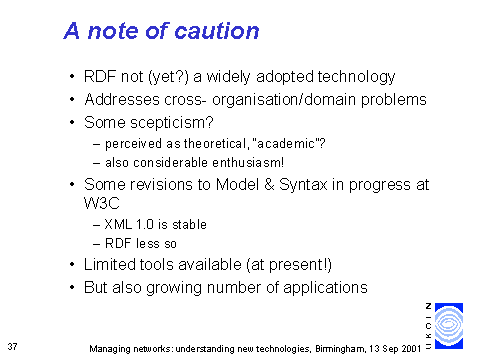 A note of caution

• RDF not (yet?) a widely adopted technology
• Addresses cross- organisation/domain problems
• Some scepticism?
– perceived as theoretical, "academic"?
– also considerable enthusiasm!
• Some revisions to Model & Syntax in progress at W3C
– XML 1.0 is stable
– RDF less so
• Limited tools available (at present!)
• But also growing number of applications

UKOLN

37

Managing networks: understanding new technologies, Birmingham, 13 Sep 2001